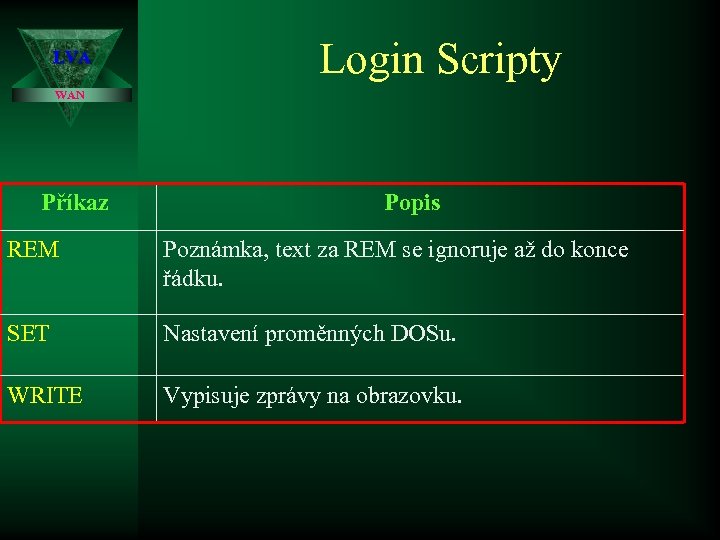 LVA
WAN

Login Scripty

| Příkaz | Popis |
|---|---|
| REM | Poznámka, text za REM se ignoruje až do konce řádku. |
| SET | Nastavení proměnných DOSu. |
| WRITE | Vypisuje zprávy na obrazovku. |